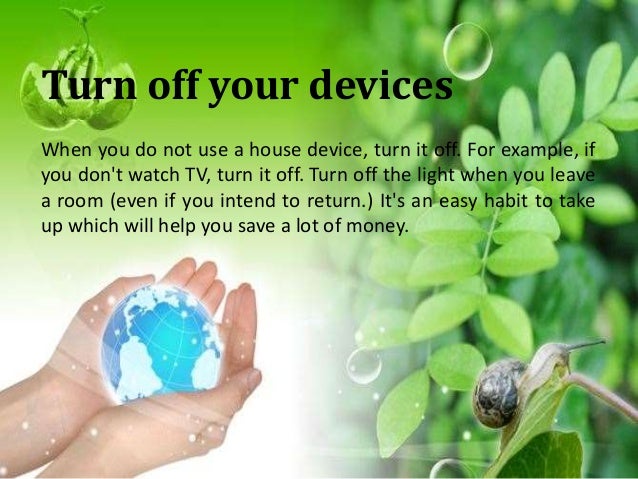 Turn off your devices

When you do not use a house device, turn it off. For example, if you don't watch TV, turn it off. Turn off the light when you leave a room (even if you intend to return.) It's an easy habit to take up which will help you save a lot of money.